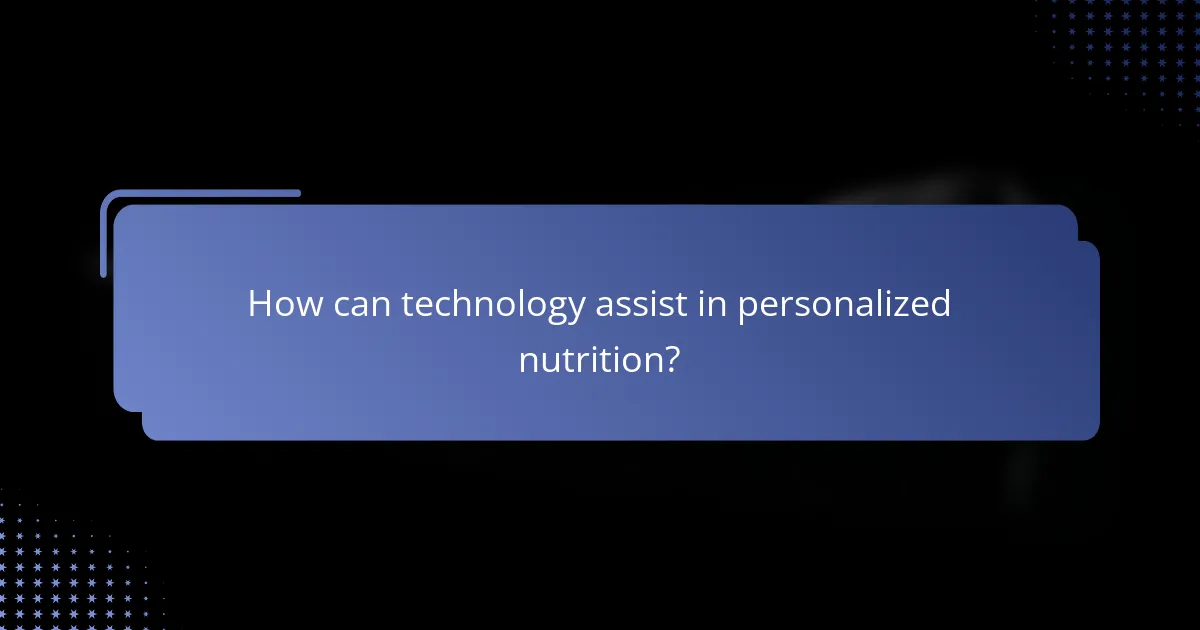 How can technology assist in personalized nutrition?